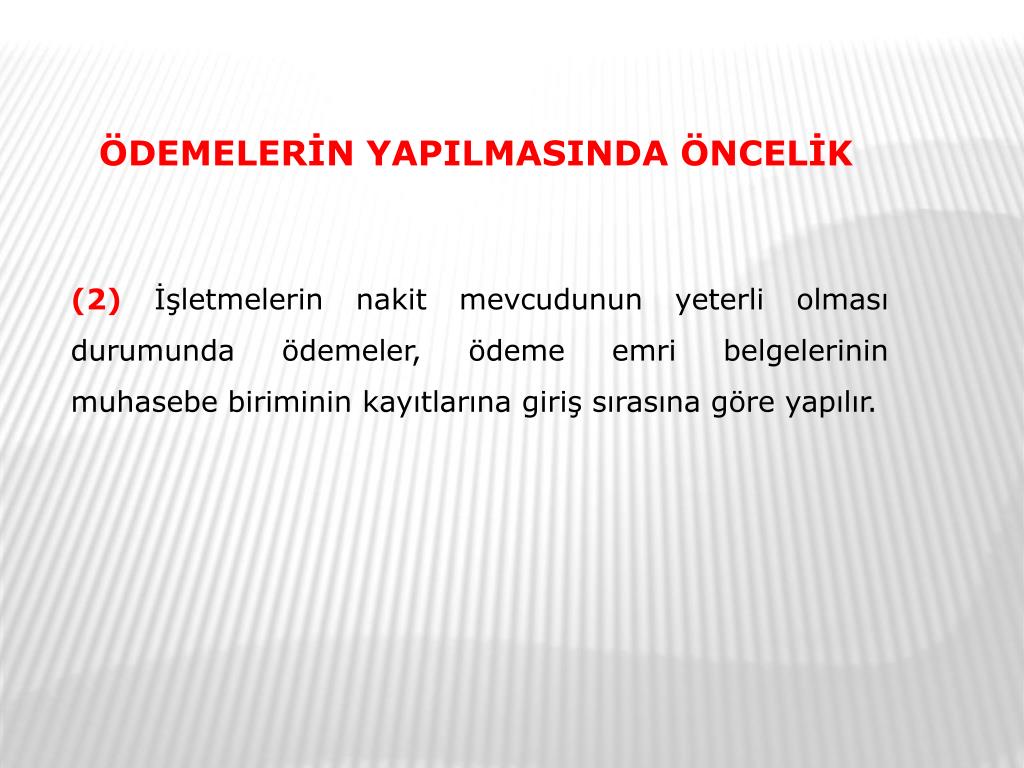 ÖDEMELERİN YAPILMASINDA ÖNCELİK

(2) İşletmelerin nakit mevcudunun yeterli olması durumunda ödemeler, ödeme emri belgelerinin muhasebe biriminin kayıtlarına giriş sırasına göre yapılır.